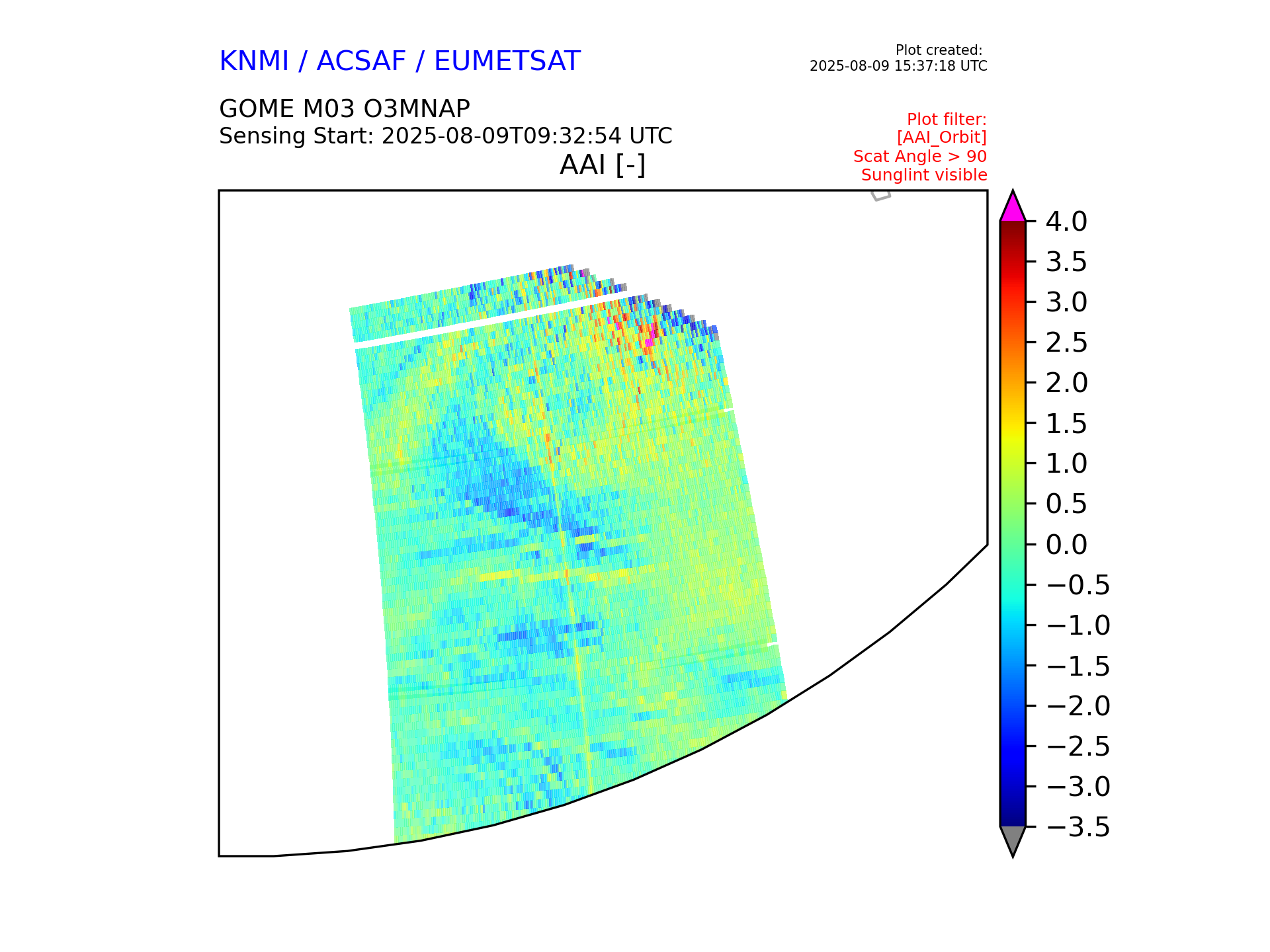 KNMI / ACSAF / EUMETSAT

Plot created:
2025-08-09 15:37:18 UTC

GOME M03 O3MNAP
Sensing Start: 2025-08-09T09:32:54 UTC

Plot filter:
[AAI_Orbit]
Scat Angle > 90
Sunglint visible

AAI [-]

4.0
3.5
3.0
2.5
2.0
1.5
1.0
0.5
0.0
−0.5
−1.0
−1.5
−2.0
−2.5
−3.0
−3.5